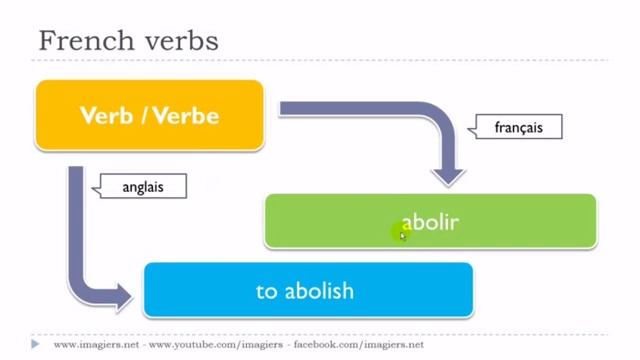 French verbs

Verb / Verbe

français

anglais

abolir

to abolish

www.imagiers.net - www.youtube.com/imagiers - facebook.com/imagiers.net